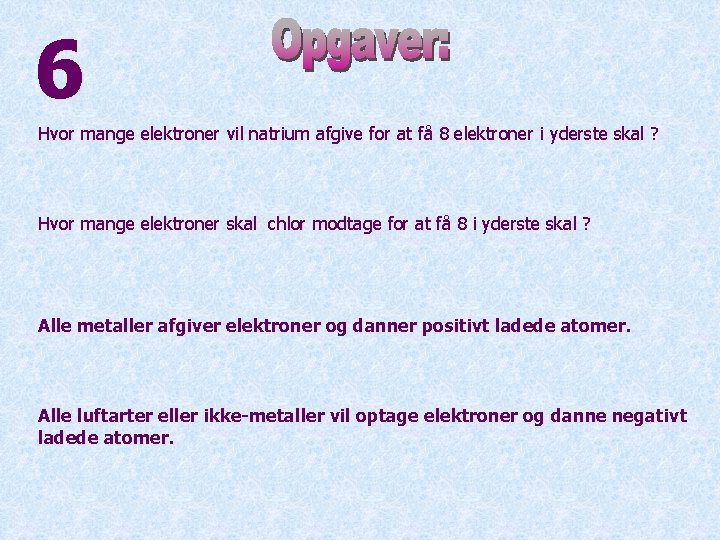 6

Opgaver:

Hvor mange elektroner vil natrium afgive for at få 8 elektroner i yderste skal ?

Hvor mange elektroner skal chlor modtage for at få 8 i yderste skal ?

Alle metaller afgiver elektroner og danner positivt ladede atomer.

Alle luftarter eller ikke-metaller vil optage elektroner og danne negativt ladede atomer.